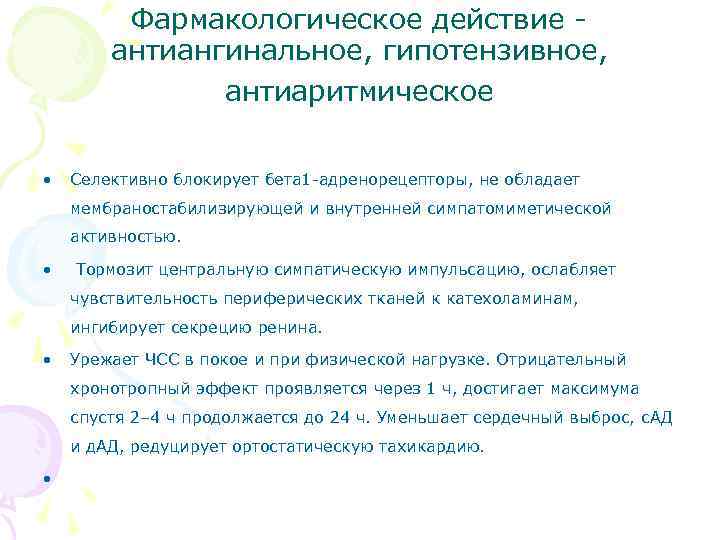 Фармакологическое действие - антиангинальное, гипотензивное, антиаритмическое

• Селективно блокирует бета1-адренорецепторы, не обладает мембраностабилизирующей и внутренней симпатомиметической активностью.

• Тормозит центральную симпатическую импульсацию, ослабляет чувствительность периферических тканей к катехоламинам, ингибирует секрецию ренина.

• Урежает ЧСС в покое и при физической нагрузке. Отрицательный хронотропный эффект проявляется через 1 ч, достигает максимума спустя 2–4 ч продолжается до 24 ч. Уменьшает сердечный выброс, сАД и дАД, редуцирует ортостатическую тахикардию.

•